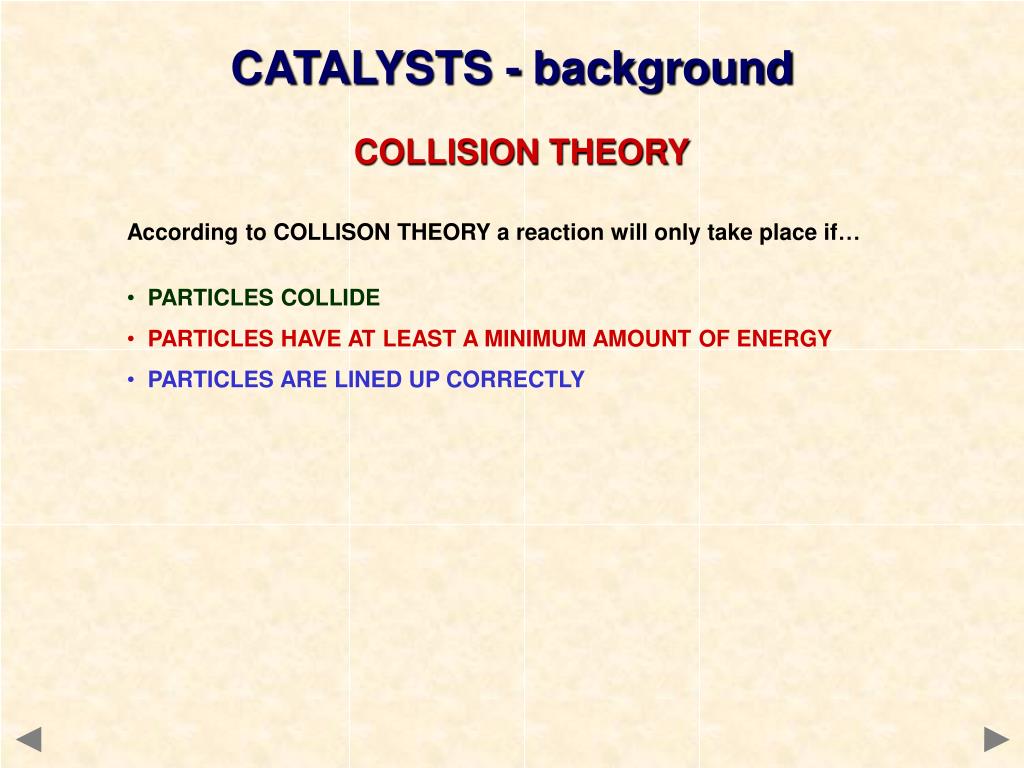 CATALYSTS - background

COLLISION THEORY

According to COLLISON THEORY a reaction will only take place if…

• PARTICLES COLLIDE
• PARTICLES HAVE AT LEAST A MINIMUM AMOUNT OF ENERGY
• PARTICLES ARE LINED UP CORRECTLY